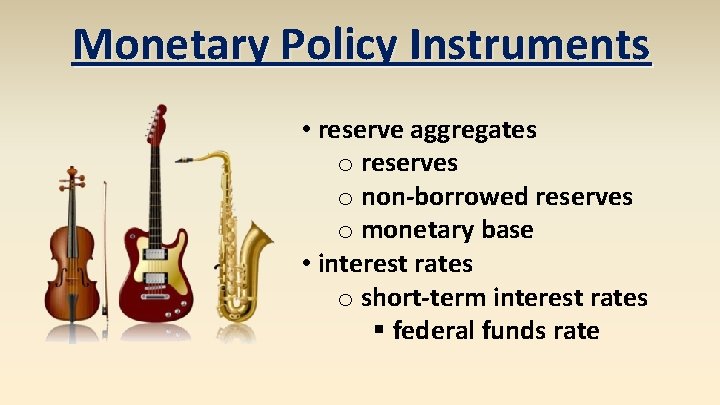 Monetary Policy Instruments

• reserve aggregates
  o reserves
  o non-borrowed reserves
  o monetary base
• interest rates
  o short-term interest rates
    ▪ federal funds rate